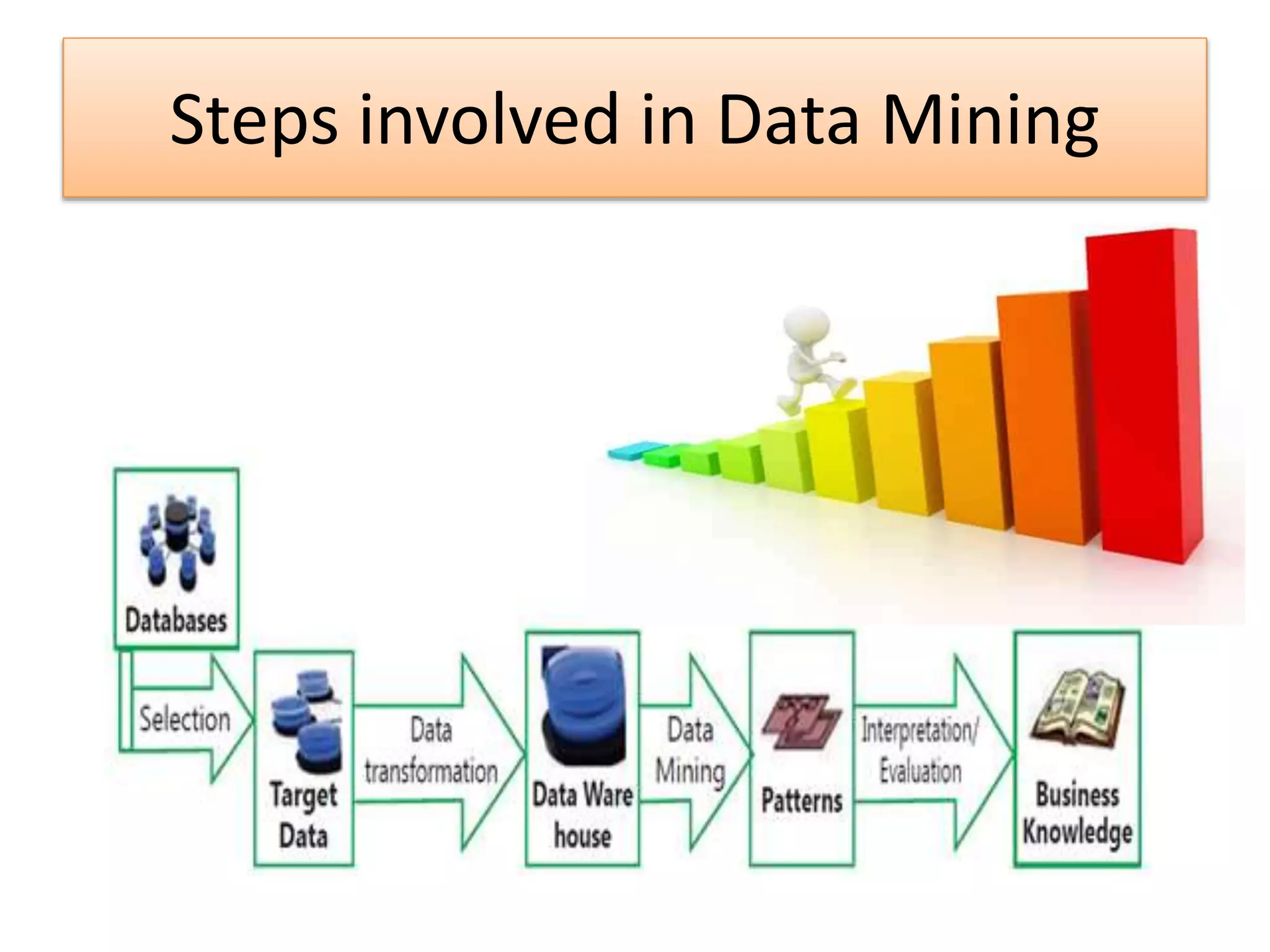 Steps involved in Data Mining

Databases

Selection

Target Data

Data transformation

Data Ware house

Data Mining

Patterns

Interpretation/ Evaluation

Business Knowledge